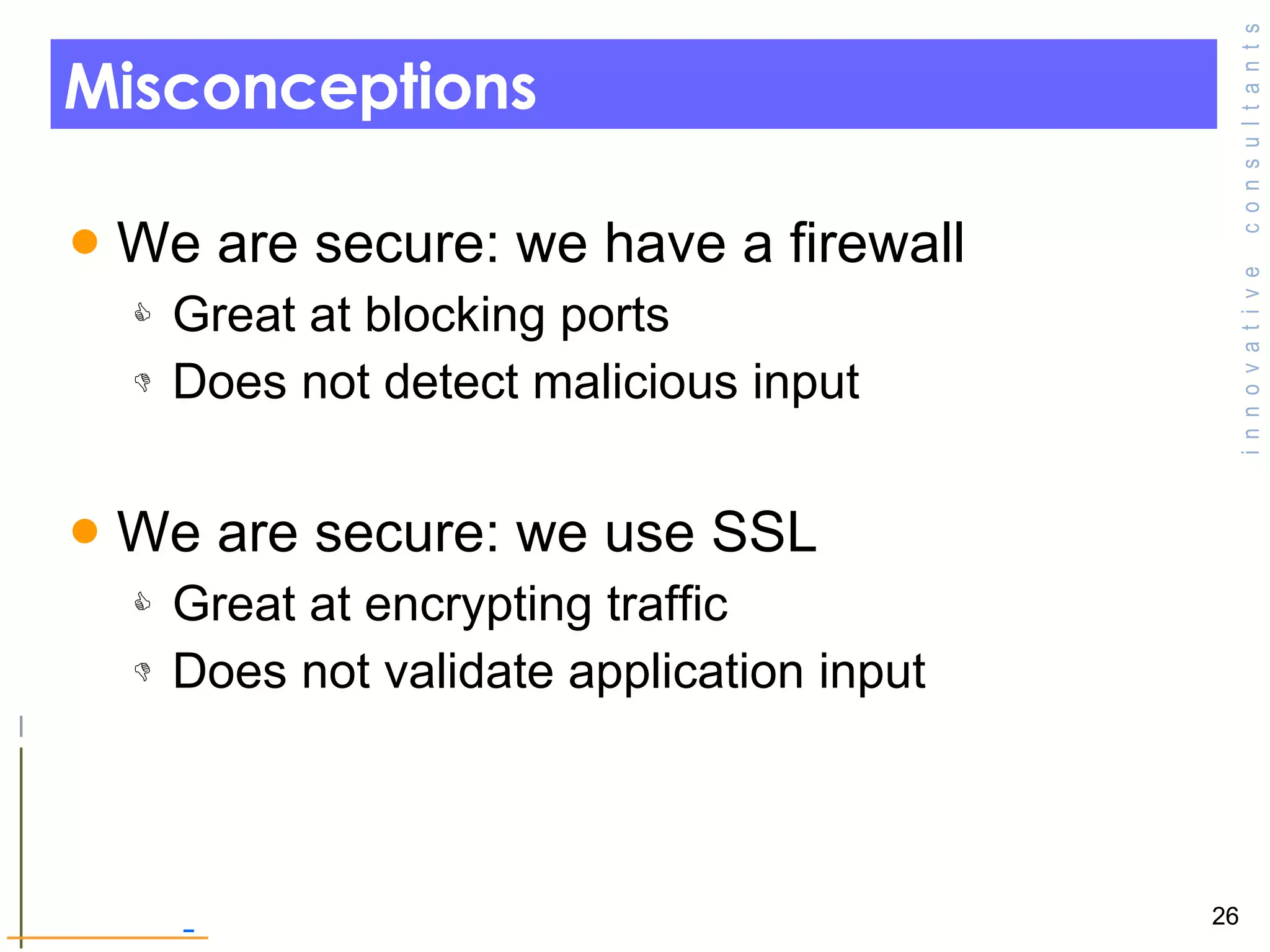 Misconceptions

innovative consultants

- We are secure: we have a firewall
  - Great at blocking ports
  - Does not detect malicious input

- We are secure: we use SSL
  - Great at encrypting traffic
  - Does not validate application input

26